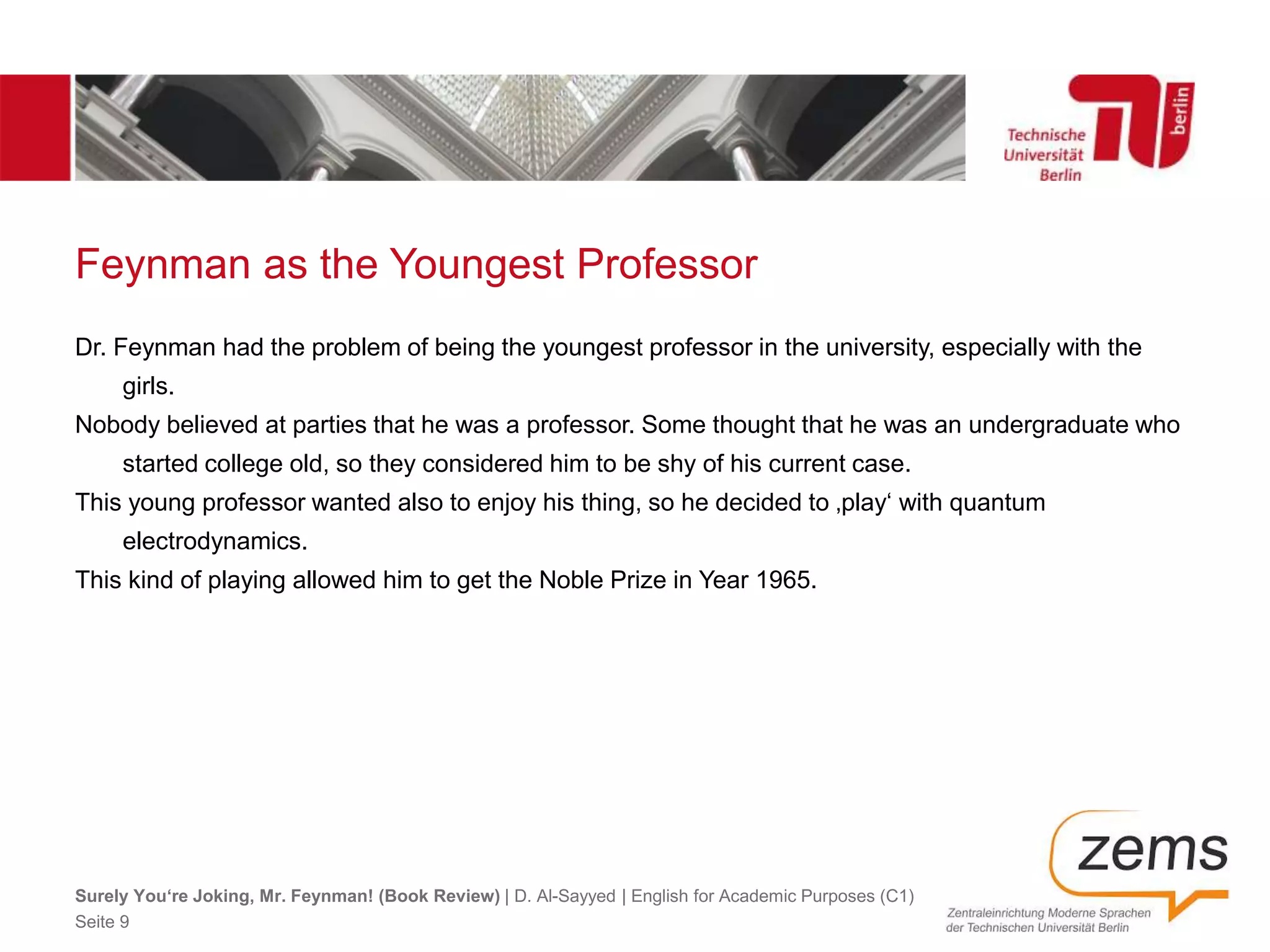 Technische Universität Berlin

berlin

Feynman as the Youngest Professor

Dr. Feynman had the problem of being the youngest professor in the university, especially with the girls.

Nobody believed at parties that he was a professor. Some thought that he was an undergraduate who started college old, so they considered him to be shy of his current case.

This young professor wanted also to enjoy his thing, so he decided to ‚play‘ with quantum electrodynamics.

This kind of playing allowed him to get the Noble Prize in Year 1965.

Surely You‘re Joking, Mr. Feynman! (Book Review) | D. Al-Sayyed | English for Academic Purposes (C1)
Seite 9

zems
Zentraleinrichtung Moderne Sprachen der Technischen Universität Berlin